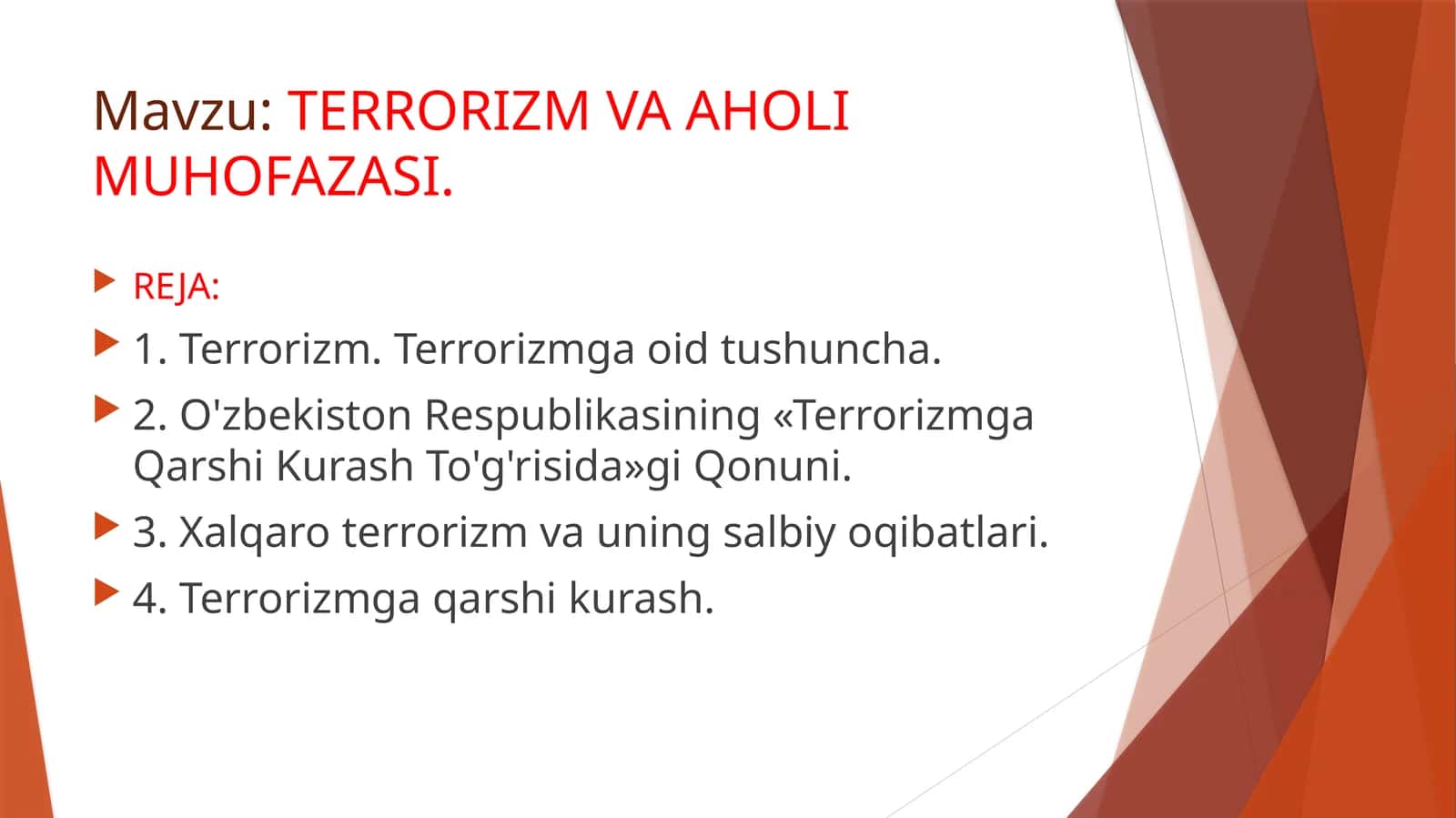 Mavzu: TERRORIZM VA AHOLI MUHOFAZASI.

REJA:

1. Terrorizm. Terrorizmga oid tushuncha.

2. O'zbekiston Respublikasining «Terrorizmga Qarshi Kurash To'g'risida»gi Qonuni.

3. Xalqaro terrorizm va uning salbiy oqibatlari.

4. Terrorizmga qarshi kurash.